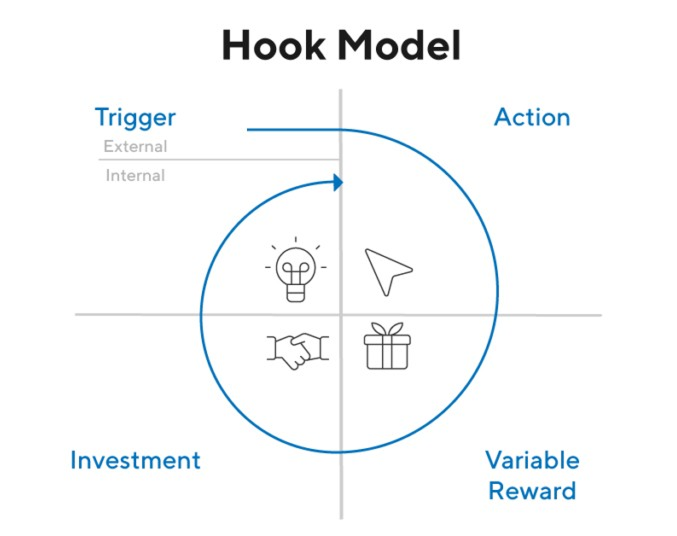 Hook Model

Trigger

External

Internal

Action

Investment

Variable Reward